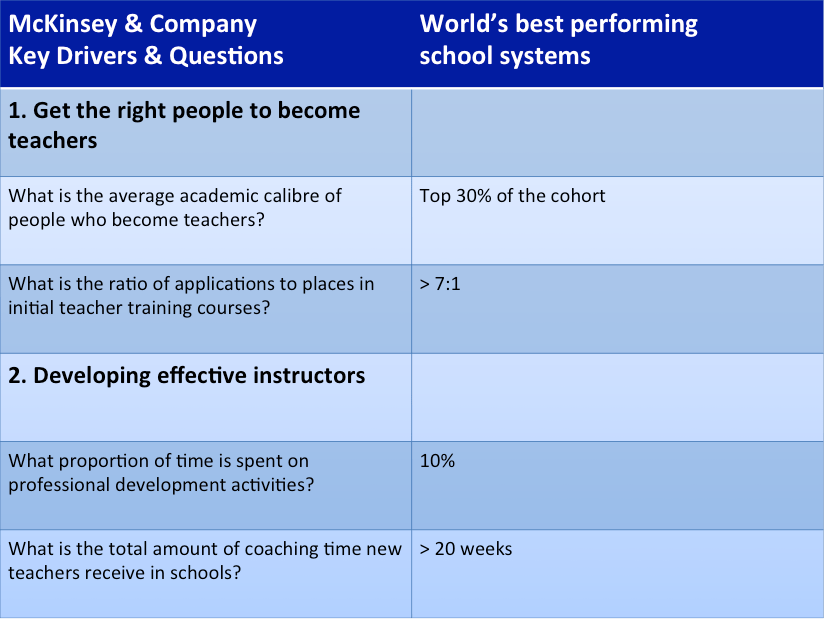 | McKinsey & Company Key Drivers & Questions | World's best performing school systems |
|---|---|
| **1. Get the right people to become teachers** | |
| What is the average academic calibre of people who become teachers? | Top 30% of the cohort |
| What is the ratio of applications to places in initial teacher training courses? | > 7:1 |
| **2. Developing effective instructors** | |
| What proportion of time is spent on professional development activities? | 10% |
| What is the total amount of coaching time new teachers receive in schools? | > 20 weeks |